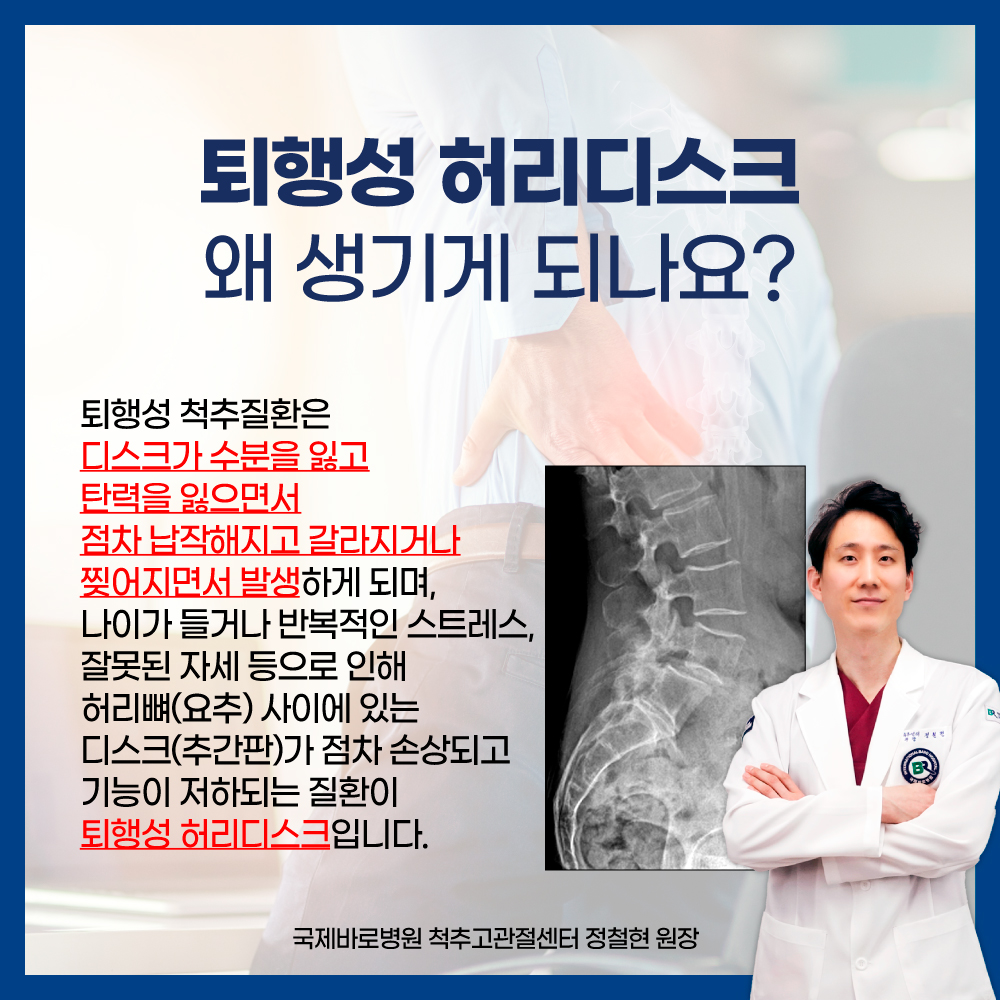 퇴행성 허리디스크
왜 생기게 되나요?

퇴행성 척추질환은 디스크가 수분을 잃고 탄력을 잃으면서 점차 납작해지고 갈라지거나 찢어지면서 발생하게 되며, 나이가 들거나 반복적인 스트레스, 잘못된 자세 등으로 인해 허리뼈(요추) 사이에 있는 디스크(추간판)가 점차 손상되고 기능이 저하되는 질환이 퇴행성 허리디스크입니다.

국제바로병원 척추고관절센터 정철현 원장